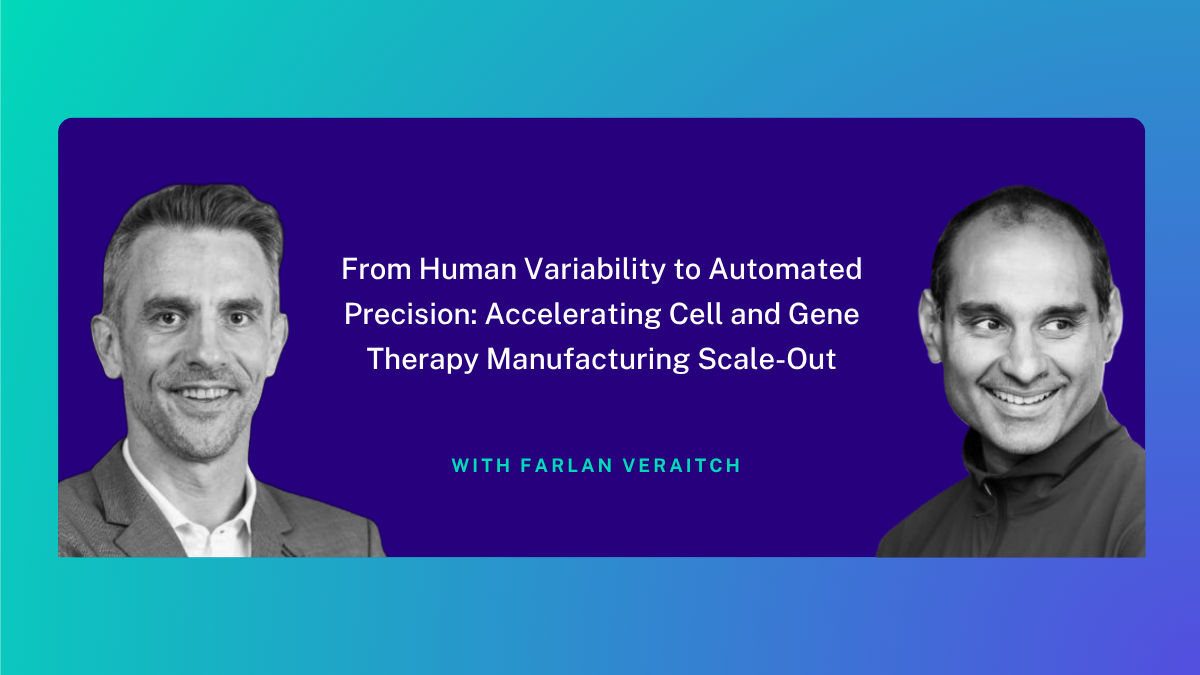 From Human Variability to Automated Precision: Accelerating Cell and Gene Therapy Manufacturing Scale-Out

WITH FARLAN VERAITCH